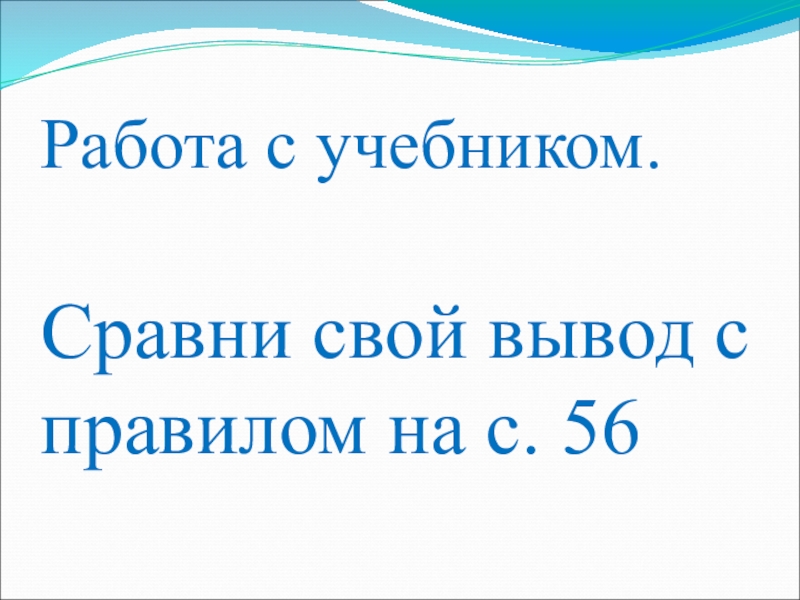 Работа с учебником.

Сравни свой вывод с правилом на с. 56